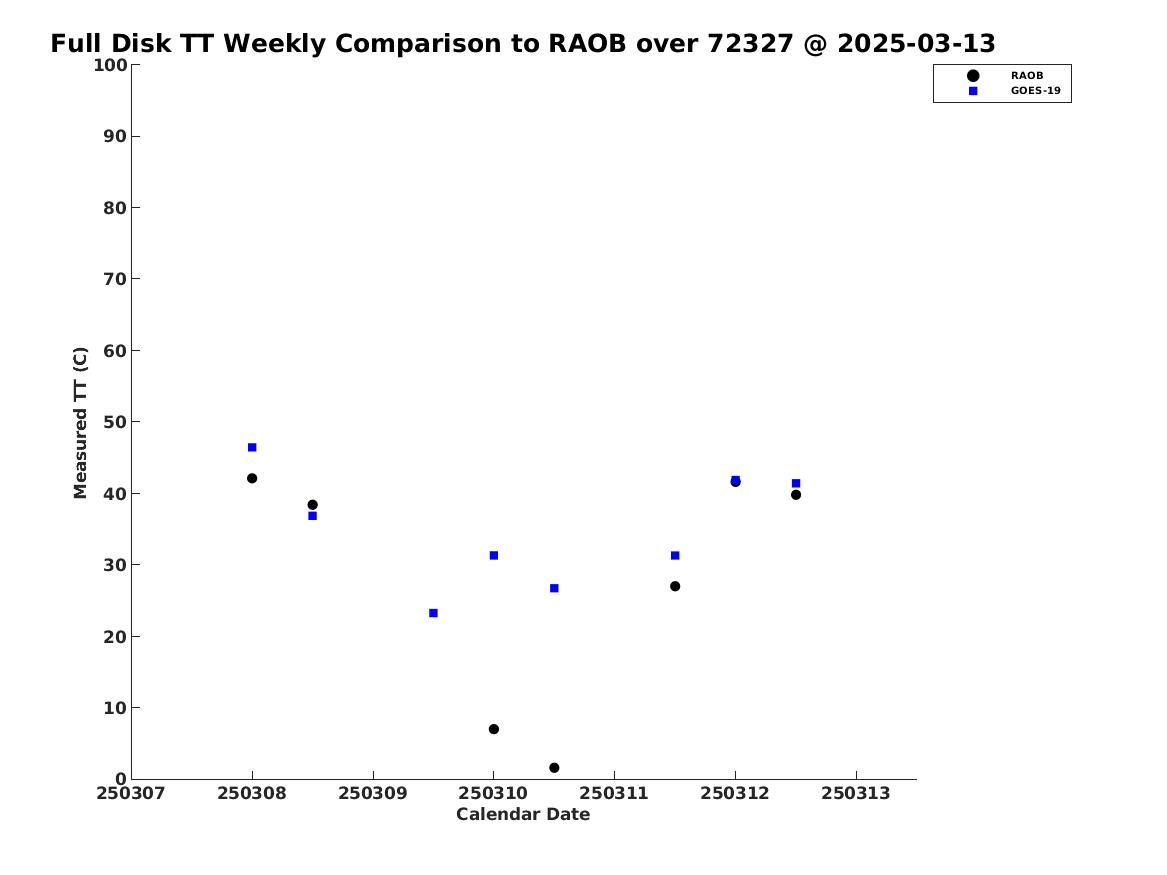 Full Disk TT Weekly Comparison to RAOB over 72327 @ 2025-03-13

RAOB
GOES-19

Measured TT (C)

100
90
80
70
60
50
40
30
20
10
0

250307 250308 250309 250310 250311 250312 250313

Calendar Date